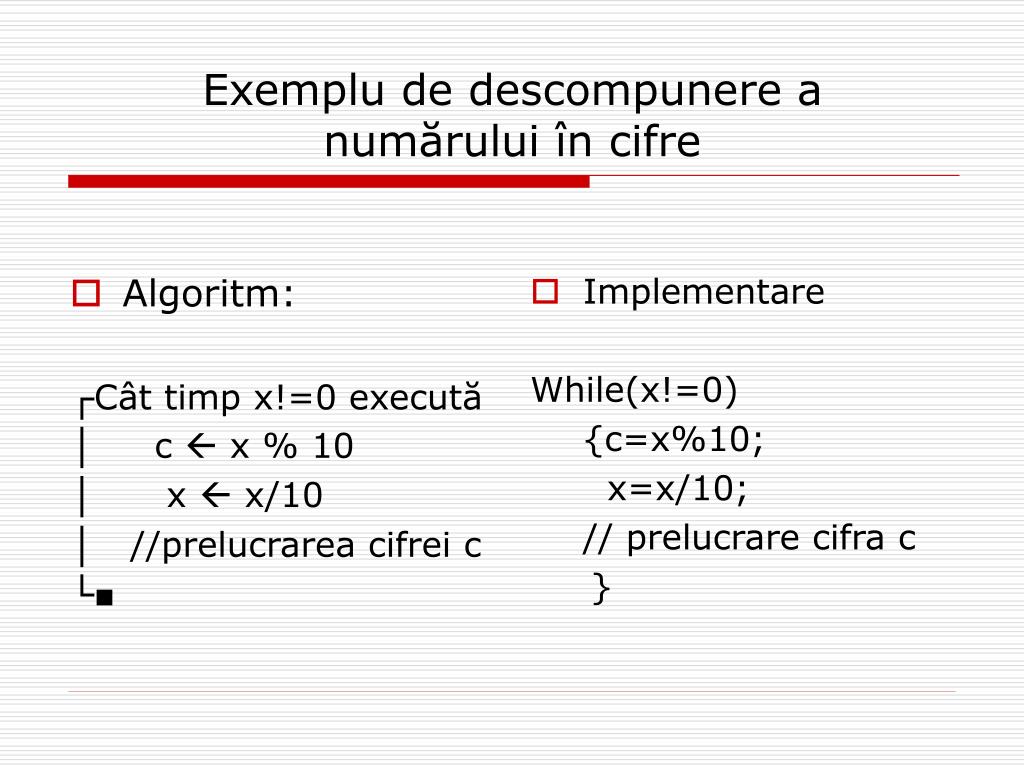 Exemplu de descompunere a numărului în cifre

Algoritm:

┌Cât timp x!=0 execută
│ c ← x % 10
│ x ← x/10
│ //prelucrarea cifrei c
└■

Implementare

While(x!=0)
{c=x%10;
x=x/10;
// prelucrare cifra c
}